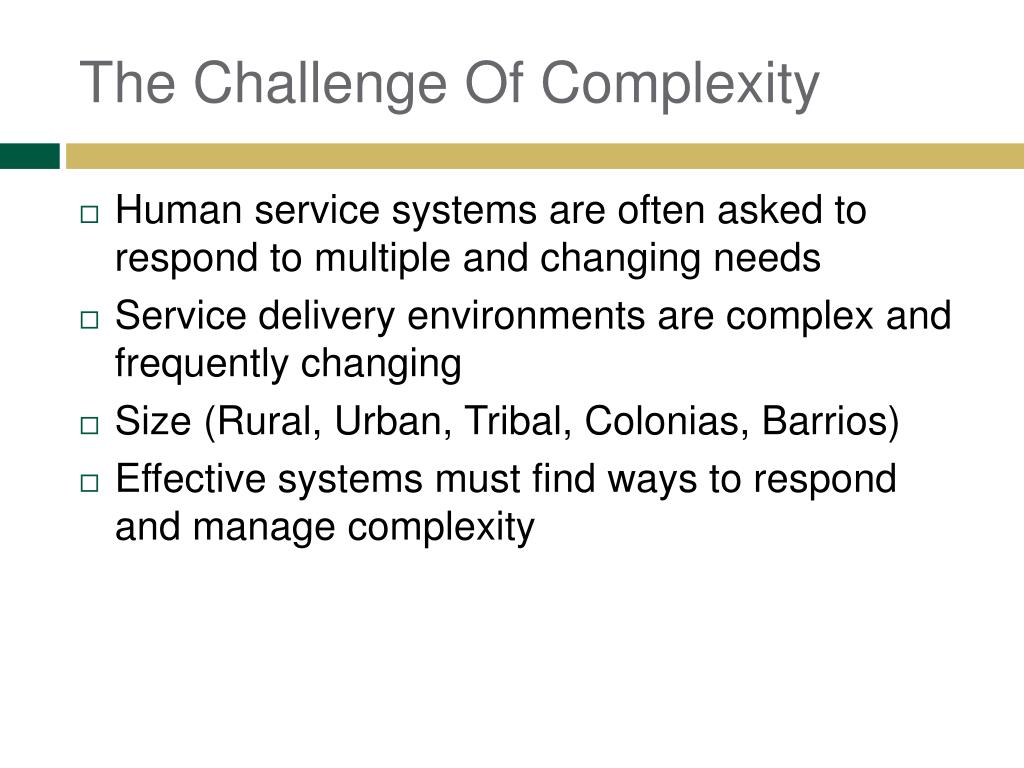 The Challenge Of Complexity

□ Human service systems are often asked to respond to multiple and changing needs

□ Service delivery environments are complex and frequently changing

□ Size (Rural, Urban, Tribal, Colonias, Barrios)

□ Effective systems must find ways to respond and manage complexity